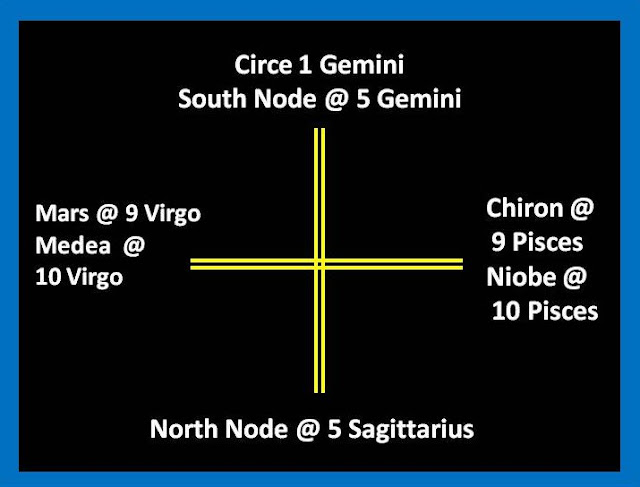 Circe 1 Gemini
South Node @ 5 Gemini

Mars @ 9 Virgo
Medea @
10 Virgo

Chiron @
9 Pisces
Niobe @
10 Pisces

North Node @ 5 Sagittarius